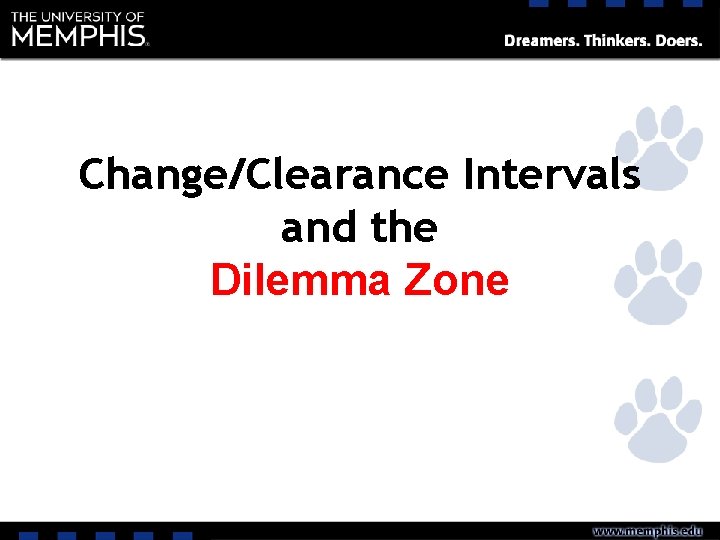 THE UNIVERSITY OF MEMPHIS.

Dreamers. Thinkers. Doers.

Change/Clearance Intervals and the Dilemma Zone

www.memphis.edu